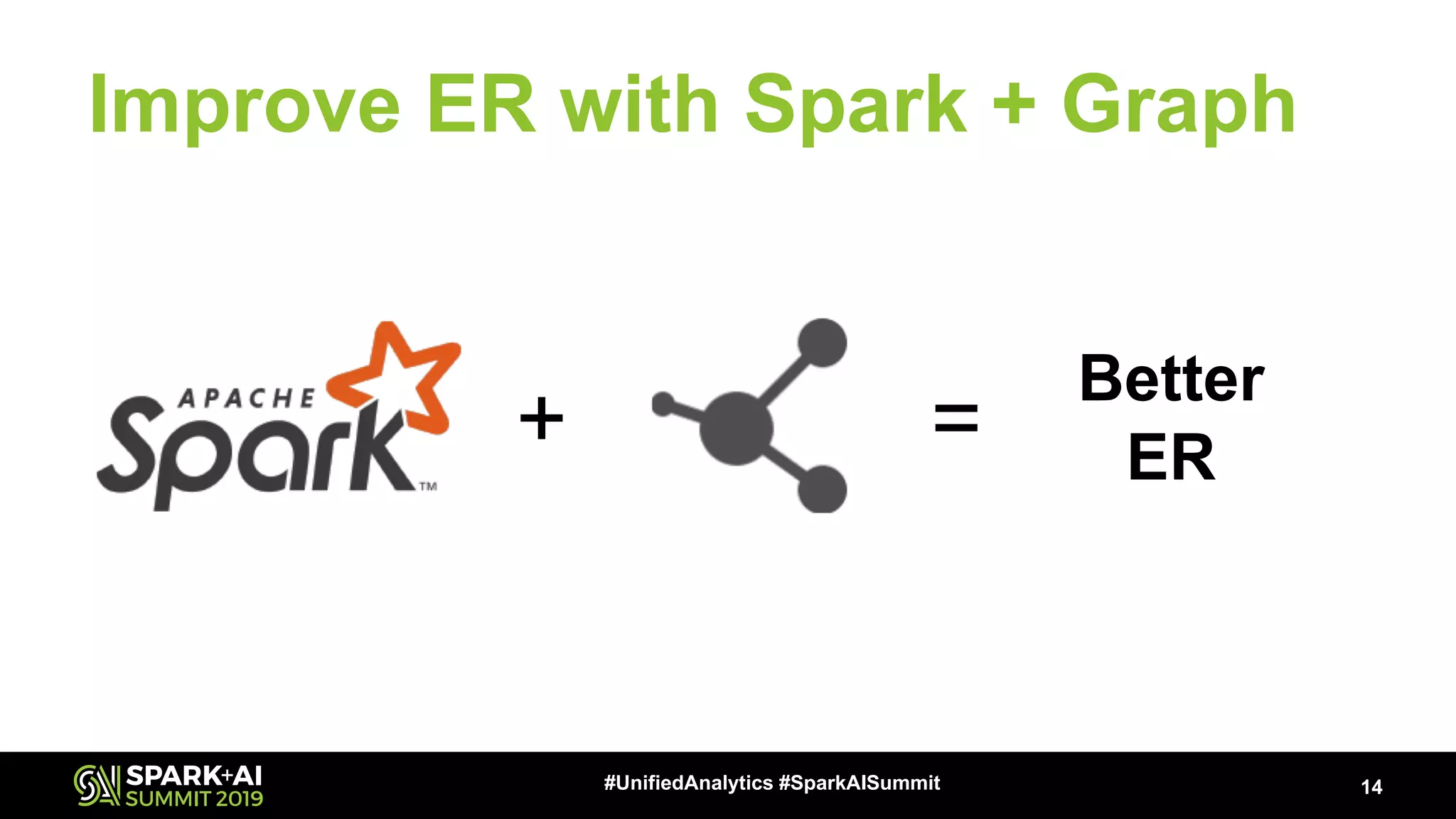 Improve ER with Spark + Graph

APACHE Spark™ + = Better ER

SPARK+AI SUMMIT 2019

#UnifiedAnalytics #SparkAISummit

14